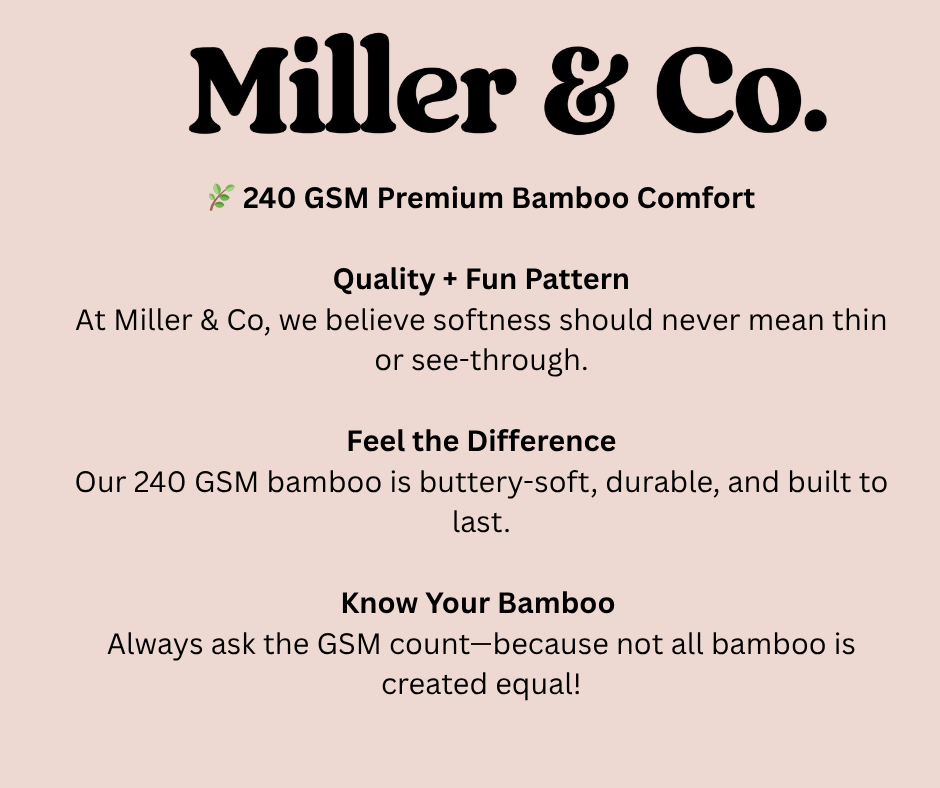 Miller & Co.

🌿 240 GSM Premium Bamboo Comfort

Quality + Fun Pattern
At Miller & Co, we believe softness should never mean thin or see-through.

Feel the Difference
Our 240 GSM bamboo is buttery-soft, durable, and built to last.

Know Your Bamboo
Always ask the GSM count—because not all bamboo is created equal!